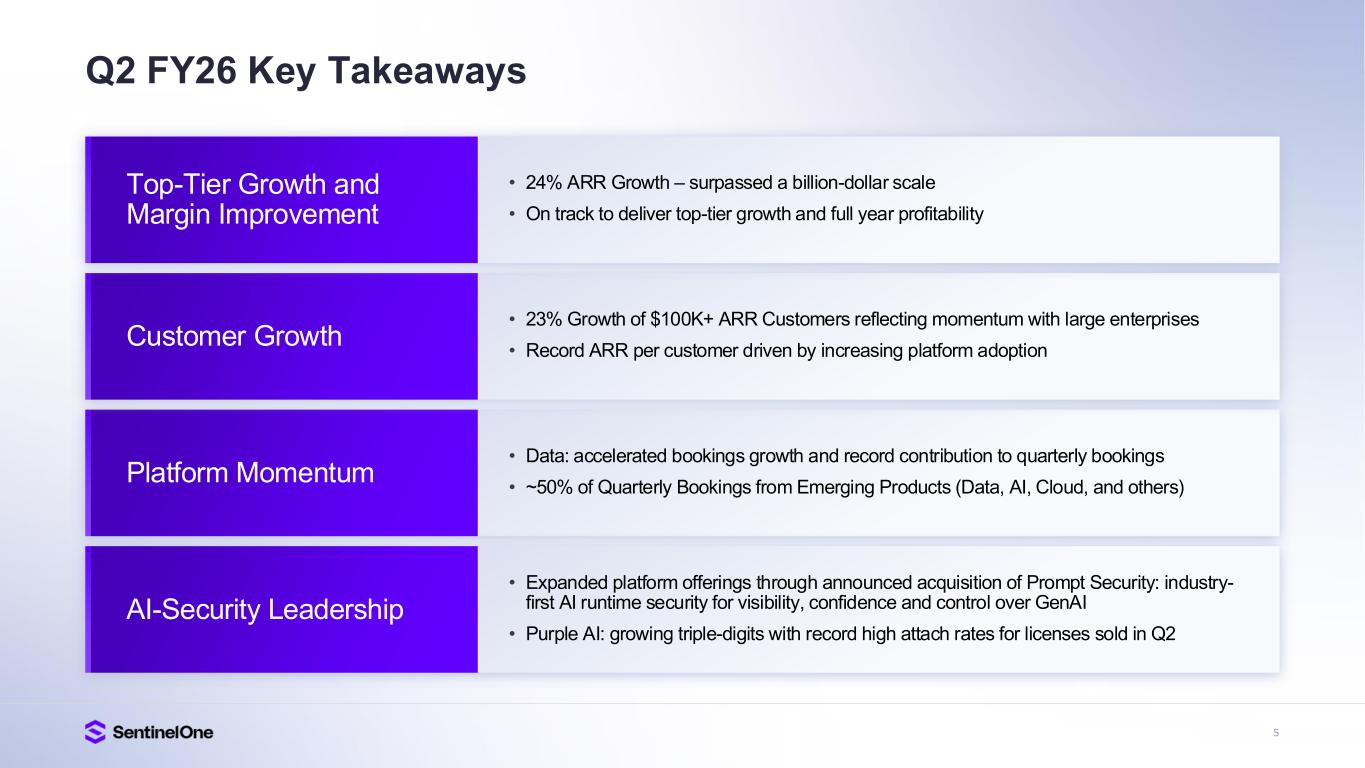 Q2 FY26 Key Takeaways

Top-Tier Growth and Margin Improvement

• 24% ARR Growth – surpassed a billion-dollar scale
• On track to deliver top-tier growth and full year profitability

Customer Growth

• 23% Growth of \$100K+ ARR Customers reflecting momentum with large enterprises
• Record ARR per customer driven by increasing platform adoption

Platform Momentum

• Data: accelerated bookings growth and record contribution to quarterly bookings
• ~50% of Quarterly Bookings from Emerging Products (Data, AI, Cloud, and others)

AI-Security Leadership

• Expanded platform offerings through announced acquisition of Prompt Security: industry-first AI runtime security for visibility, confidence and control over GenAI
• Purple AI: growing triple-digits with record high attach rates for licenses sold in Q2

SentinelOne

5